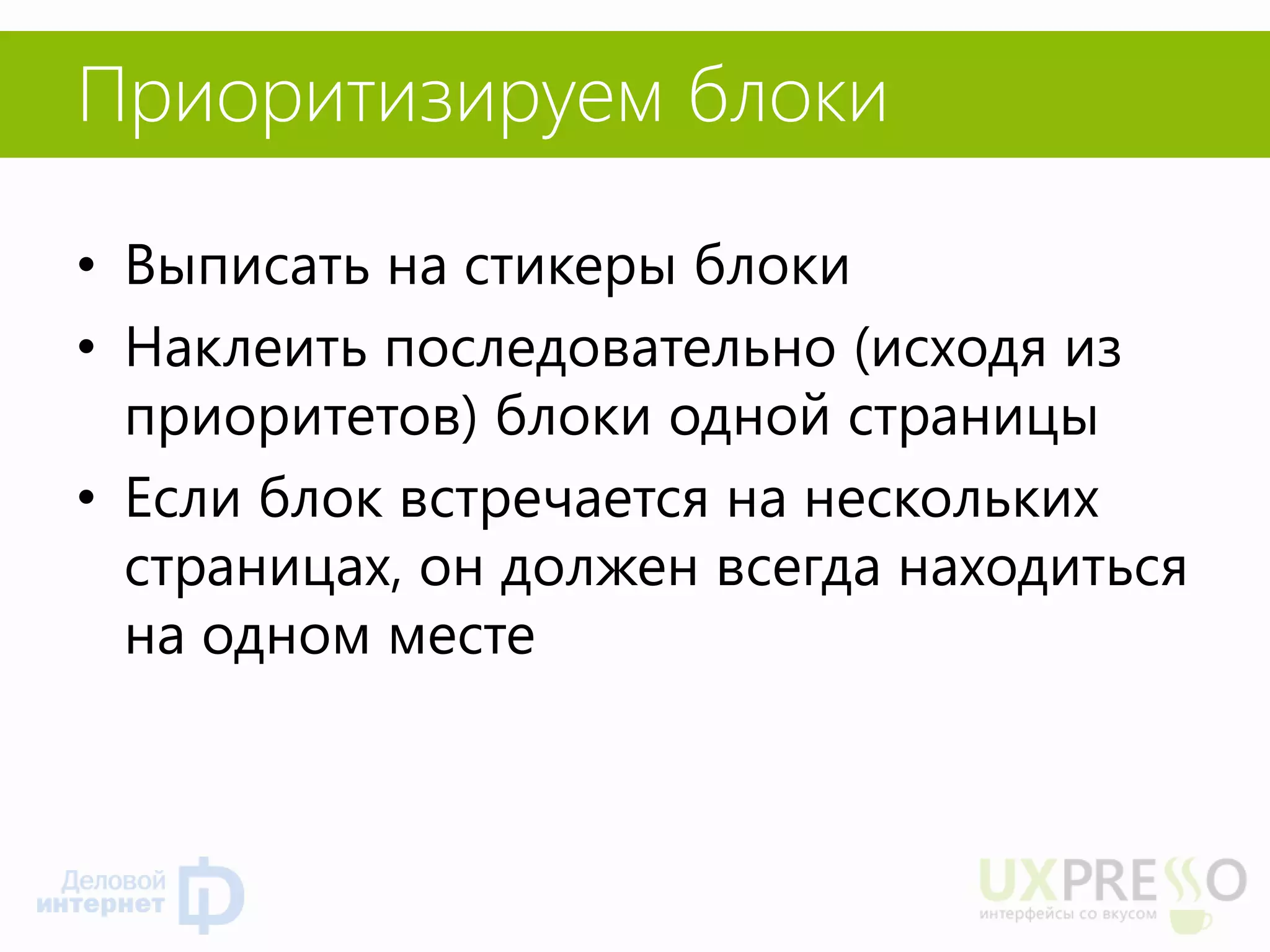 Приоритизируем блоки

• Выписать на стикеры блоки
• Наклеить последовательно (исходя из приоритетов) блоки одной страницы
• Если блок встречается на нескольких страницах, он должен всегда находиться на одном месте

Деловой интернет

UXPRESSO
интерфейсы со вкусом